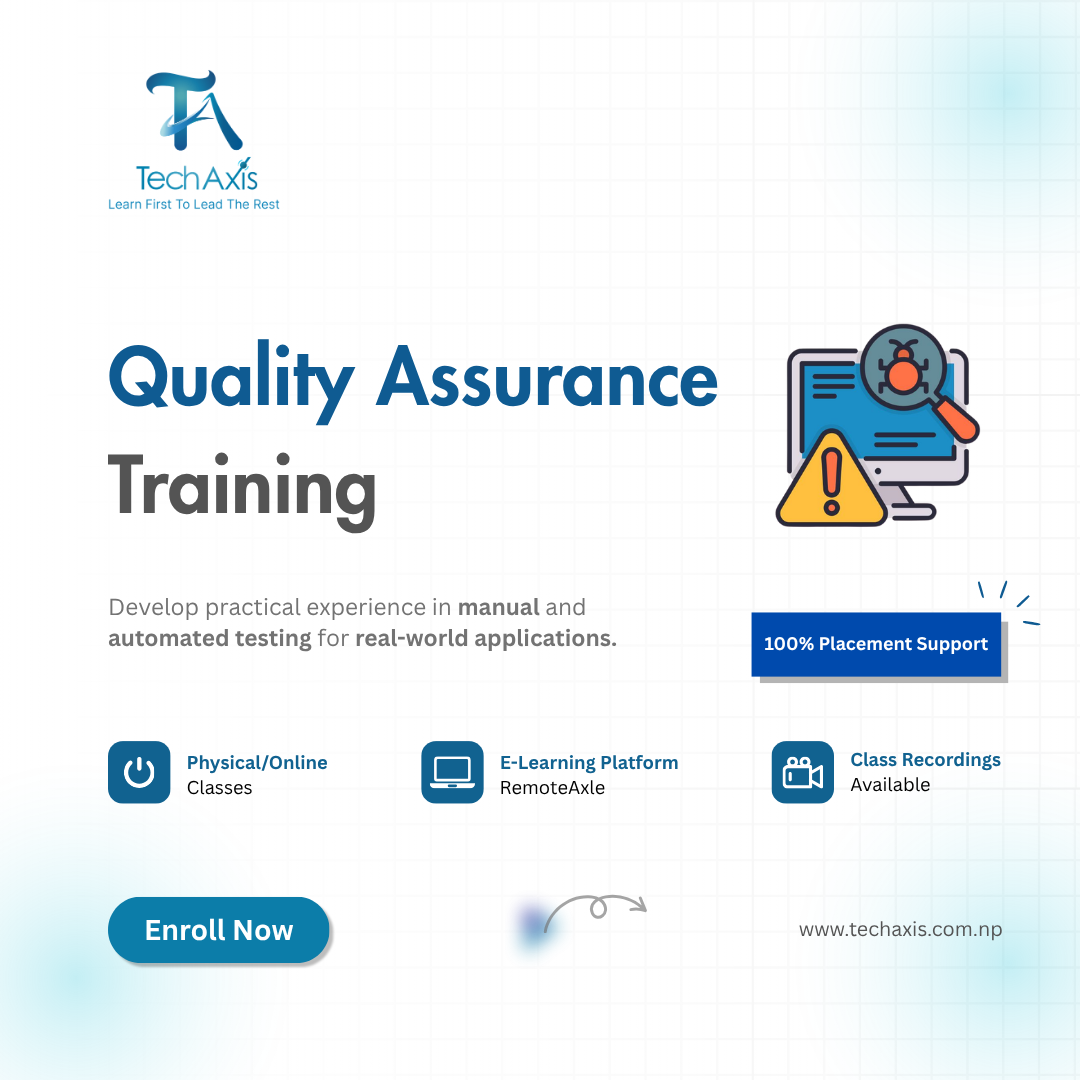 TA
TechAxis
Learn First To Lead The Rest

Quality Assurance Training

Develop practical experience in manual and automated testing for real-world applications.

100% Placement Support

Physical/Online
Classes

E-Learning Platform
RemoteAxle

Class Recordings
Available

Enroll Now

www.techaxis.com.np